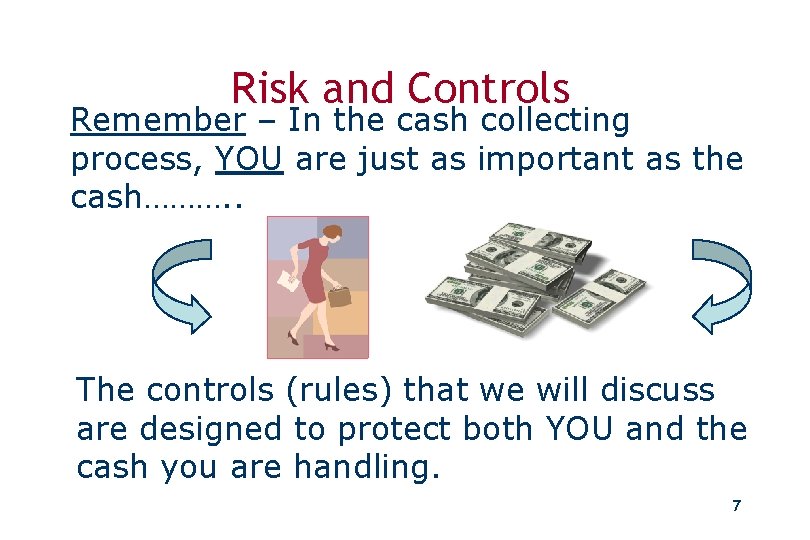 Risk and Controls

Remember – In the cash collecting process, YOU are just as important as the cash………..

The controls (rules) that we will discuss are designed to protect both YOU and the cash you are handling.

7